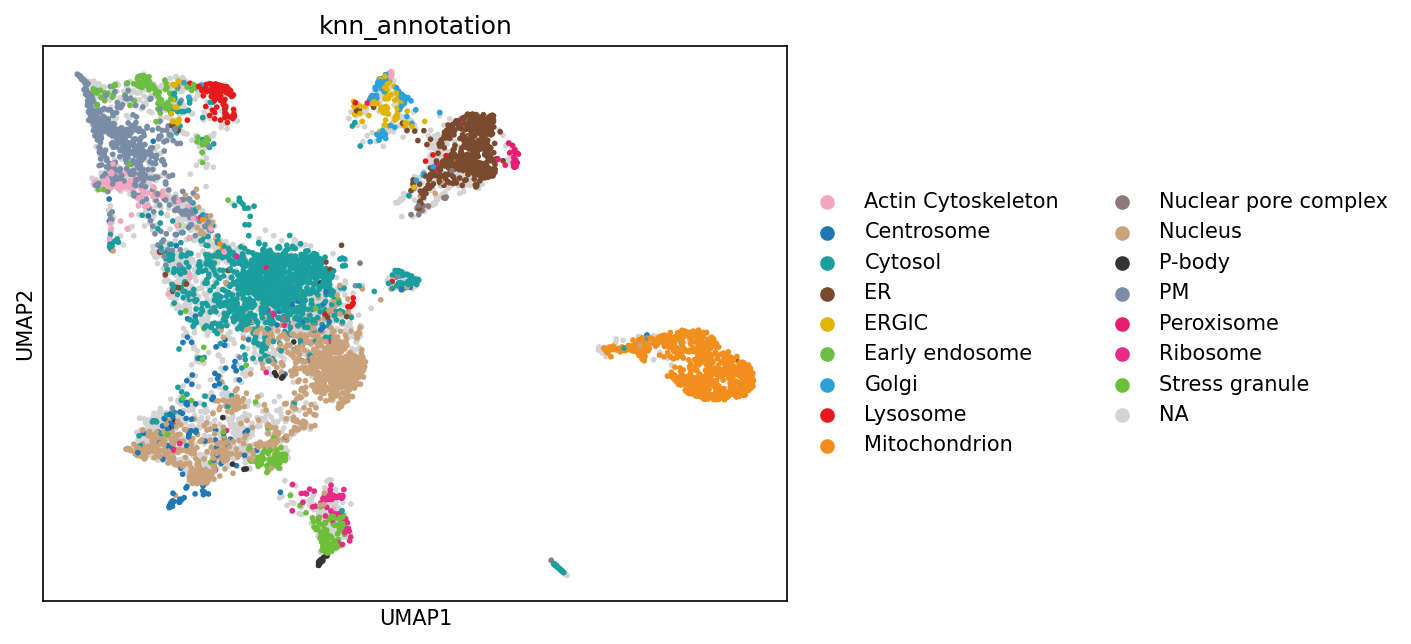 knn_annotation

UMAP2

UMAP1

Actin Cytoskeleton
Centrosome
Cytosol
ER
ERGIC
Early endosome
Golgi
Lysosome
Mitochondrion

Nuclear pore complex
Nucleus
P-body
PM
Peroxisome
Ribosome
Stress granule
NA